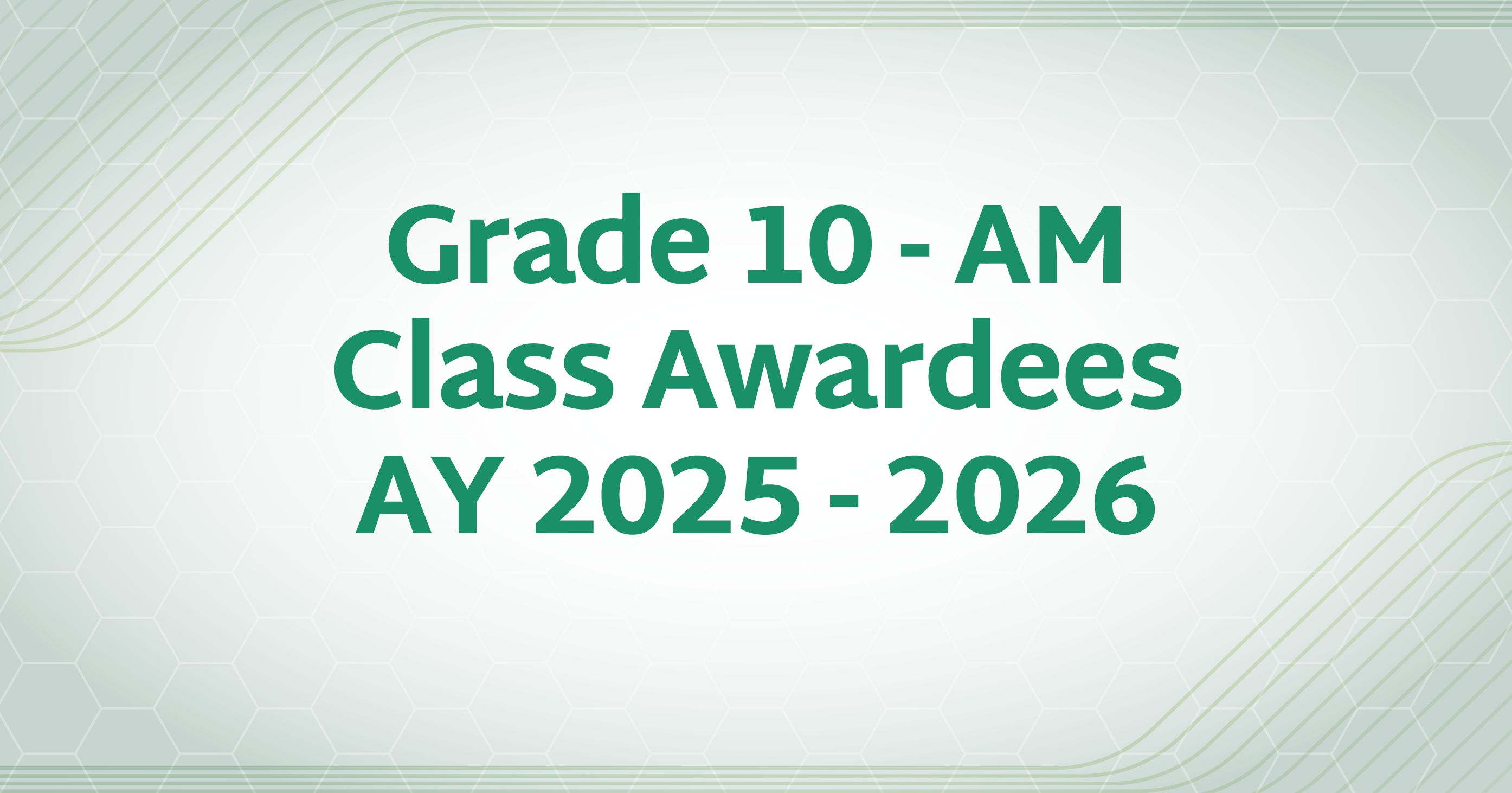 Grade 10 - AM
Class Awardees
AY 2025 - 2026